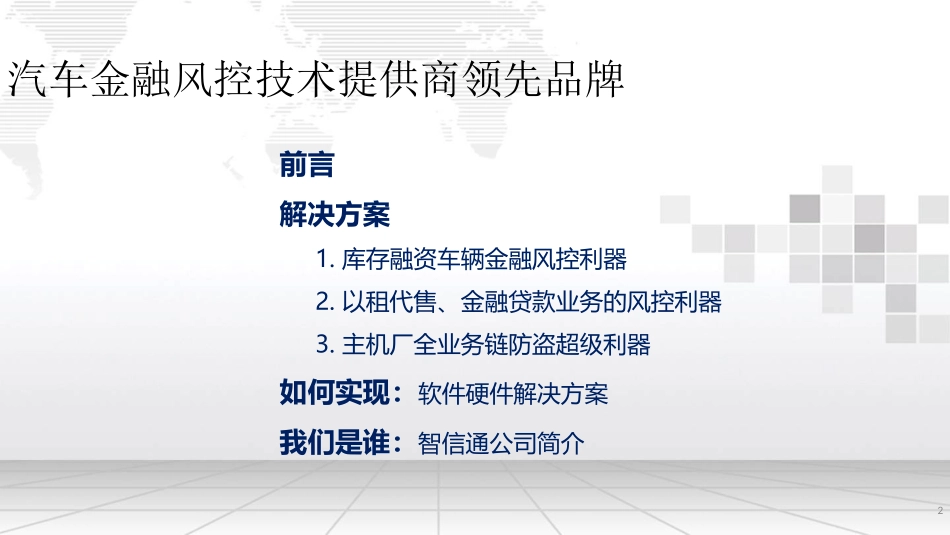 汽车金融风控技术提供商领先品牌

前言

解决方案

1. 库存融资车辆金融风控利器

2. 以租代售、金融贷款业务的风控利器

3. 主机厂全业务链防盗超级利器

如何实现：软件硬件解决方案

我们是谁：智信通公司简介

2